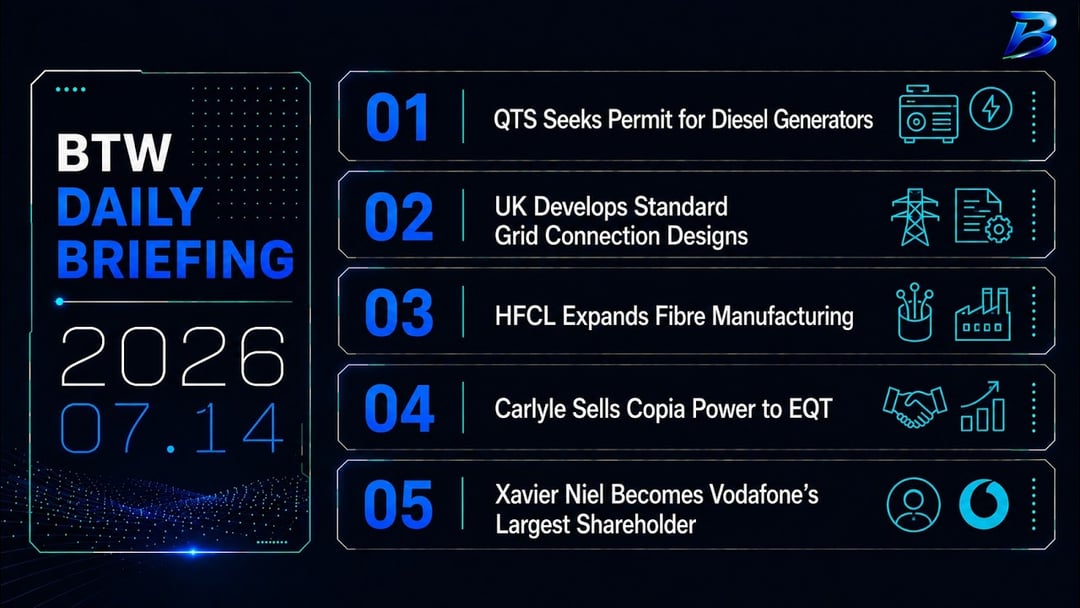 BTW
DAILY
BRIEFING
2026
07.14

01 QTS Seeks Permit for Diesel Generators

02 UK Develops Standard Grid Connection Designs

03 HFCL Expands Fibre Manufacturing

04 Carlyle Sells Copia Power to EQT

05 Xavier Niel Becomes Vodafone's Largest Shareholder